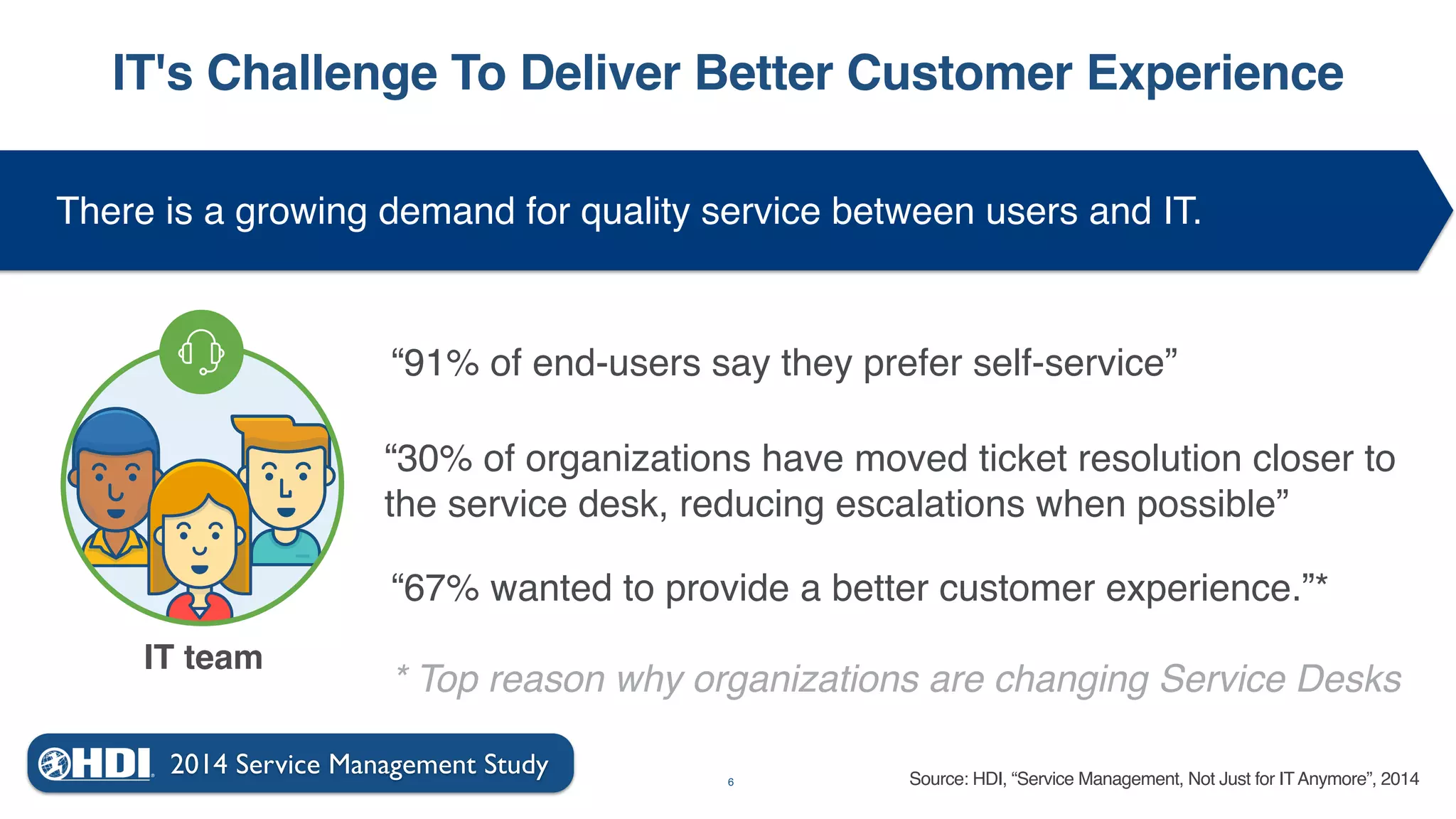 IT's Challenge To Deliver Better Customer Experience

There is a growing demand for quality service between users and IT.

IT team

“91% of end-users say they prefer self-service”

“30% of organizations have moved ticket resolution closer to the service desk, reducing escalations when possible”

“67% wanted to provide a better customer experience.”*

* Top reason why organizations are changing Service Desks

HDI 2014 Service Management Study

6

Source: HDI, “Service Management, Not Just for IT Anymore”, 2014